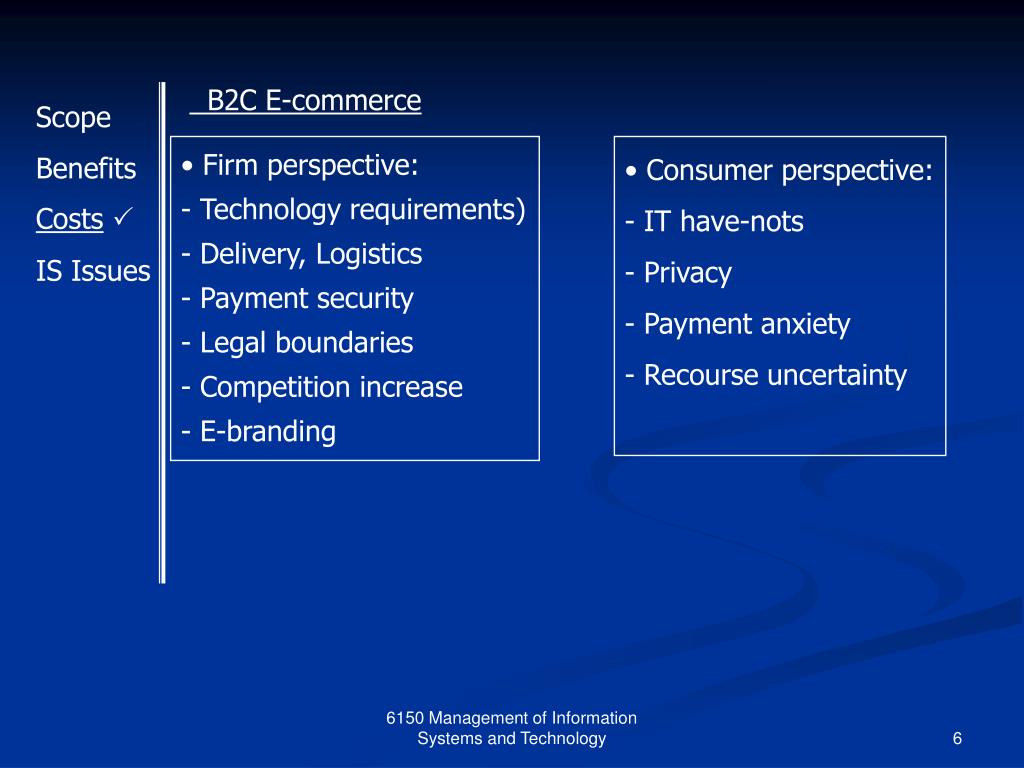 Scope

Benefits

Costs ✓

IS Issues

B2C E-commerce

• Firm perspective:

- Technology requirements)

- Delivery, Logistics

- Payment security

- Legal boundaries

- Competition increase

- E-branding

• Consumer perspective:

- IT have-nots

- Privacy

- Payment anxiety

- Recourse uncertainty

6150 Management of Information Systems and Technology

6